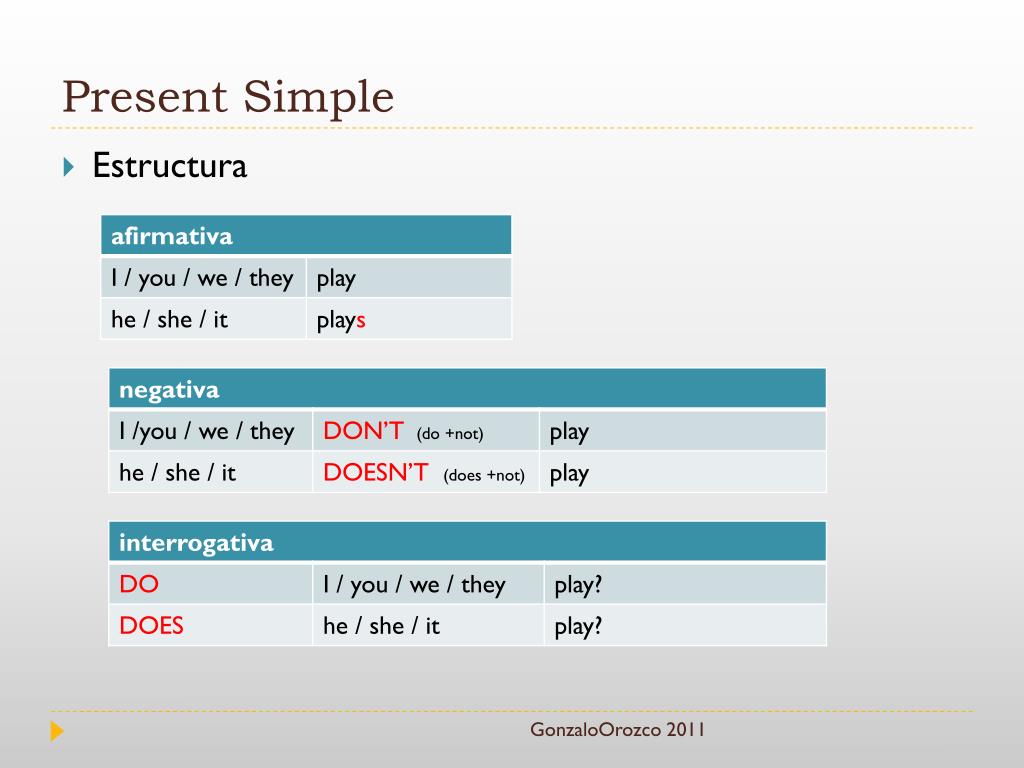 Present Simple

Estructura

| afirmativa | |
|---|---|
| I / you / we / they | play |
| he / she / it | plays |

| negativa | | |
|---|---|---|
| I /you / we / they | DON'T (do +not) | play |
| he / she / it | DOESN'T (does +not) | play |

| interrogativa | | |
|---|---|---|
| DO | I / you / we / they | play? |
| DOES | he / she / it | play? |

GonzaloOrozco 2011